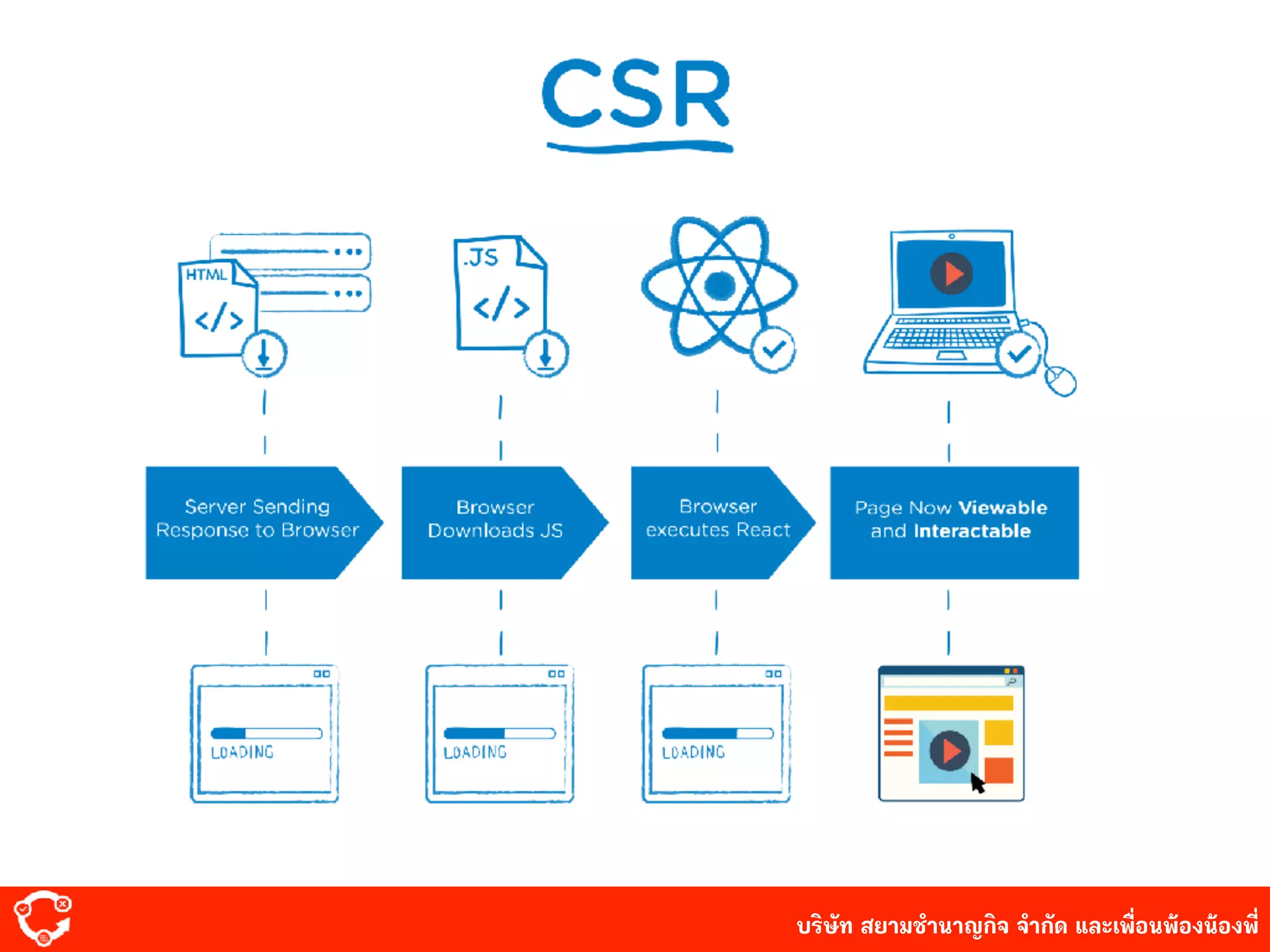 CSR

HTML
</>

.JS
</>

Server Sending Response to Browser

Browser Downloads JS

Browser executes React

Page Now Viewable and Interactable

LOADING

LOADING

LOADING

บริษัท สยามชำนาญกิจ จำกัด และเพื่อนพ้องน้องพี่